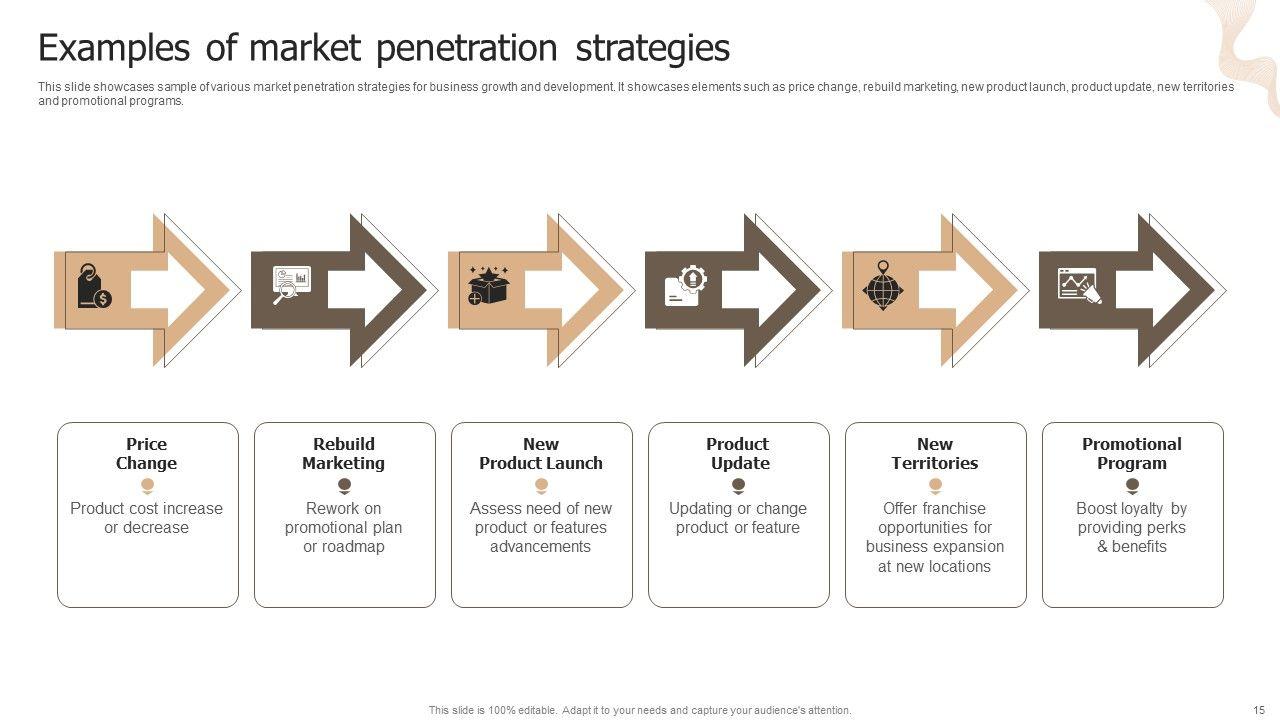 Examples of market penetration strategies

This slide showcases sample of various market penetration strategies for business growth and development. It showcases elements such as price change, rebuild marketing, new product launch, product update, new territories and promotional programs.

Price Change

Product cost increase or decrease

Rebuild Marketing

Rework on promotional plan or roadmap

New Product Launch

Assess need of new product or features advancements

Product Update

Updating or change product or feature

New Territories

Offer franchise opportunities for business expansion at new locations

Promotional Program

Boost loyalty by providing perks & benefits

This slide is 100% editable. Adapt it to your needs and capture your audience's attention.

15